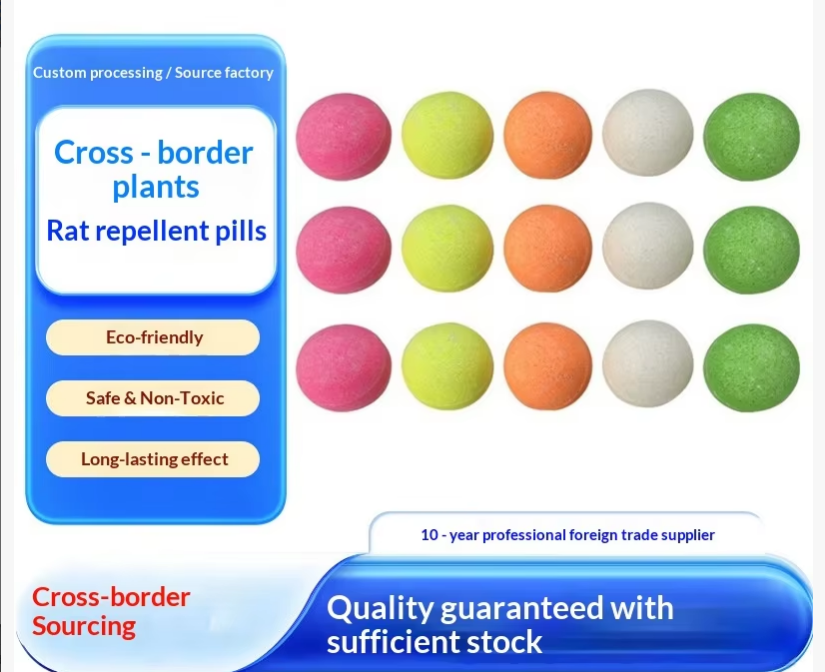 Custom processing / Source factory

Cross - border plants

Rat repellent pills

Eco-friendly

Safe & Non-Toxic

Long-lasting effect

10 - year professional foreign trade supplier

Cross-border Sourcing

Quality guaranteed with sufficient stock